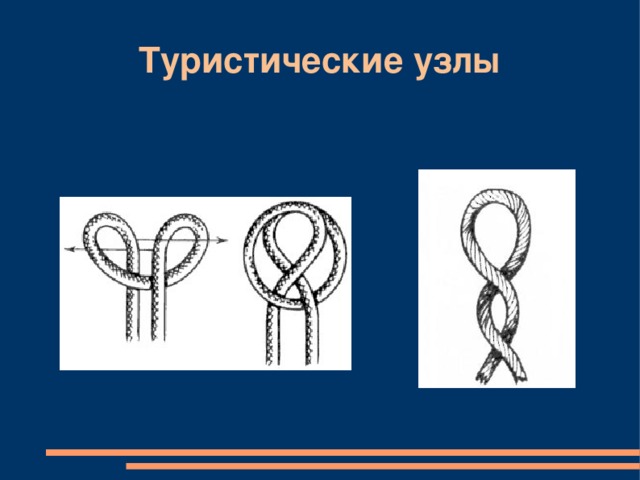 Туристические узлы